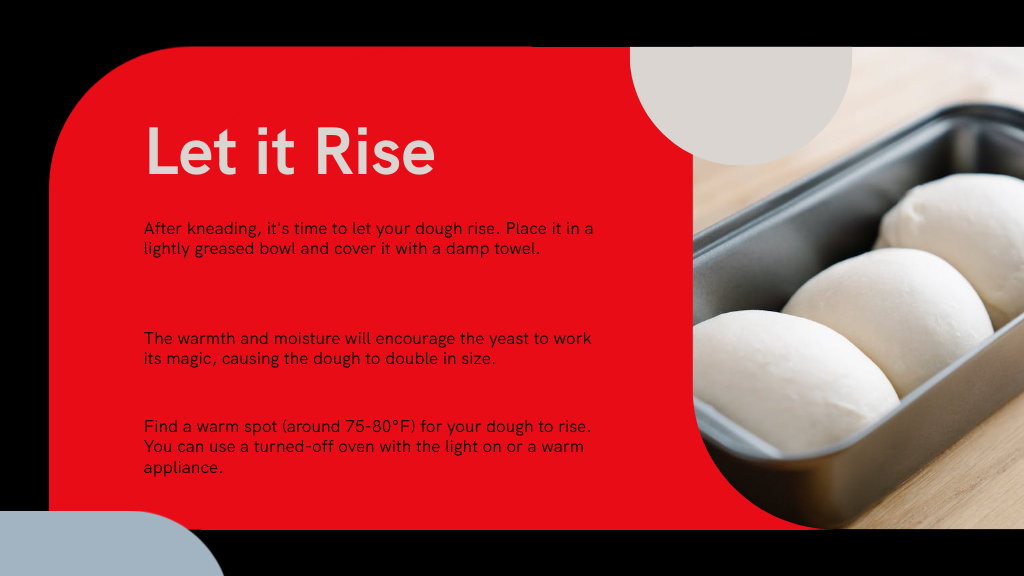 Let it Rise

After kneading, it's time to let your dough rise. Place it in a lightly greased bowl and cover it with a damp towel.

The warmth and moisture will encourage the yeast to work its magic, causing the dough to double in size.

Find a warm spot (around 75-80°F) for your dough to rise. You can use a turned-off oven with the light on or a warm appliance.